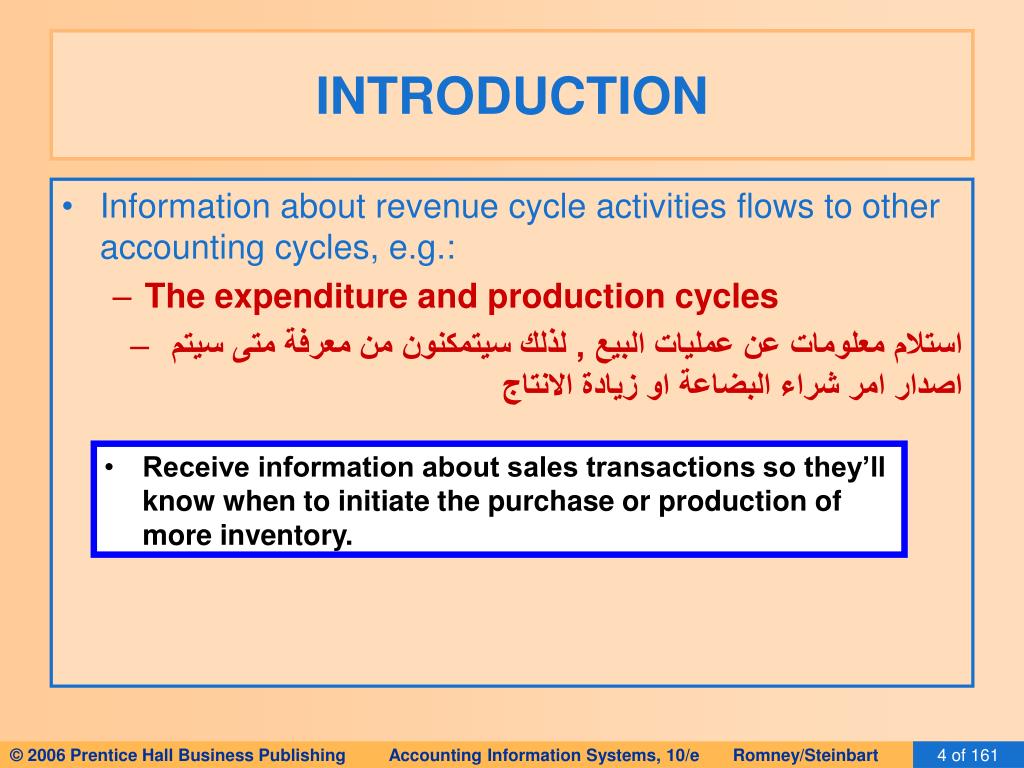 INTRODUCTION

• Information about revenue cycle activities flows to other accounting cycles, e.g.:

– The expenditure and production cycles

– استلام معلومات عن عمليات البيع , لذلك سيتمكنون من معرفة متى سيتم اصدار امر شراء البضاعة او زيادة الانتاج

• Receive information about sales transactions so they'll know when to initiate the purchase or production of more inventory.

© 2006 Prentice Hall Business Publishing Accounting Information Systems, 10/e Romney/Steinbart 4 of 161